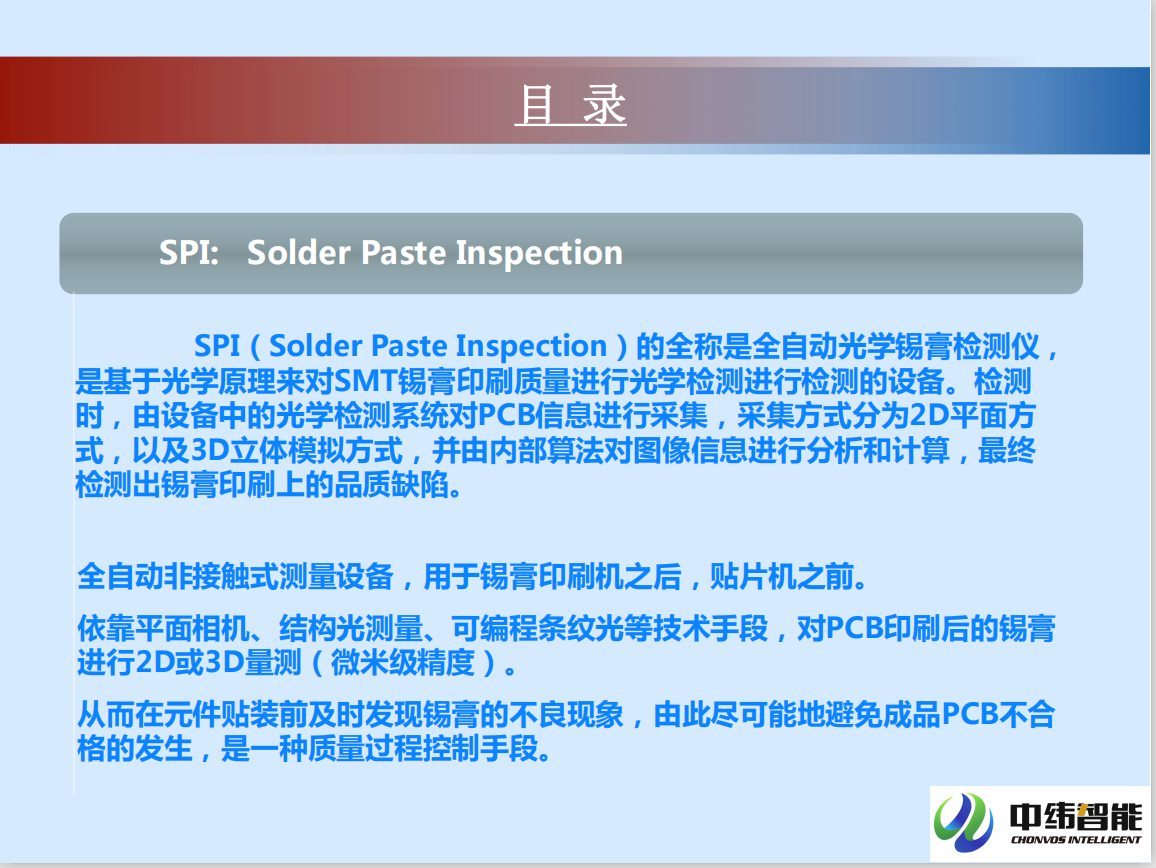 目 录

SPI: Solder Paste Inspection

SPI（Solder Paste Inspection）的全称是全自动光学锡膏检测仪，是基于光学原理来对SMT锡膏印刷质量进行光学检测进行检测的设备。检测时，由设备中的光学检测系统对PCB信息进行采集，采集方式分为2D平面方式，以及3D立体模拟方式，并由内部算法对图像信息进行分析和计算，最终检测出锡膏印刷上的品质缺陷。

全自动非接触式测量设备，用于锡膏印刷机之后，贴片机之前。

依靠平面相机、结构光测量、可编程条纹光等技术手段，对PCB印刷后的锡膏进行2D或3D量测（微米级精度）。

从而在元件贴装前及时发现锡膏的不良现象，由此尽可能地避免成品PCB不合格的发生，是一种质量过程控制手段。

中纬智能
CHONVOS INTELLIGENT